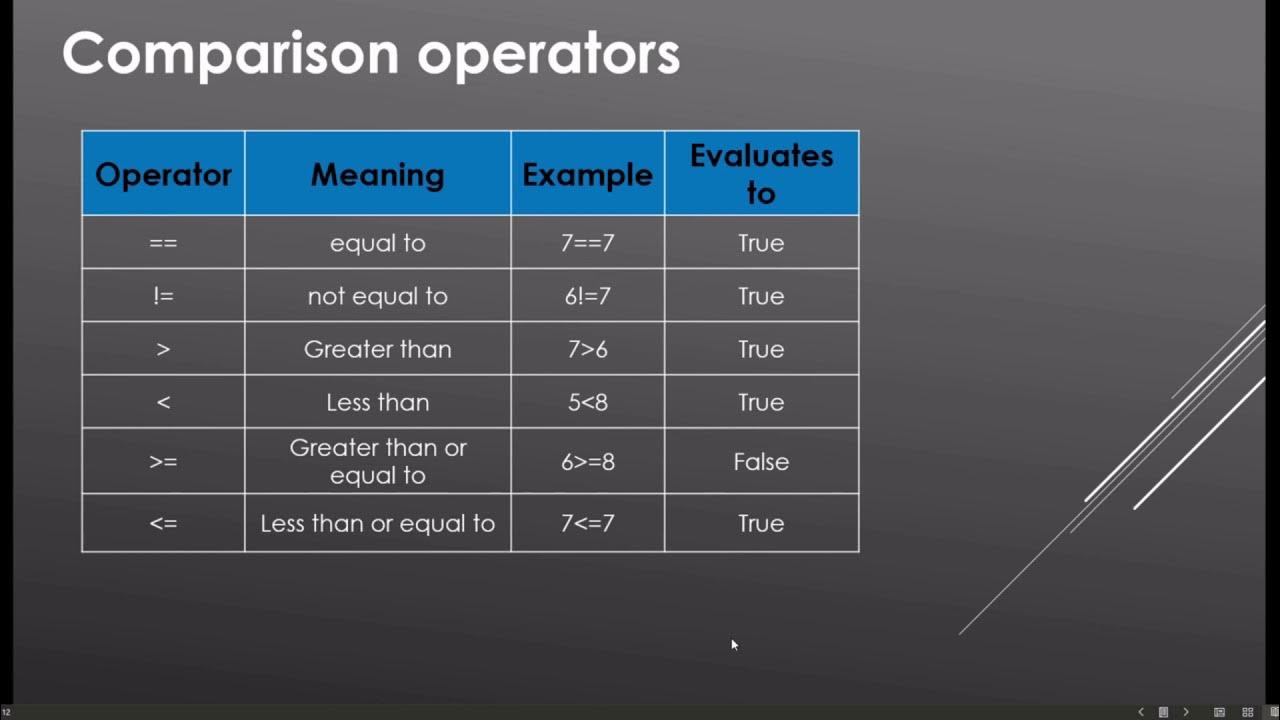 Comparison operators

| Operator | Meaning | Example | Evaluates to |
|---|---|---|---|
| == | equal to | 7==7 | True |
| != | not equal to | 6!=7 | True |
| > | Greater than | 7>6 | True |
| < | Less than | 5<8 | True |
| >= | Greater than or equal to | 6>=8 | False |
| <= | Less than or equal to | 7<=7 | True |

12